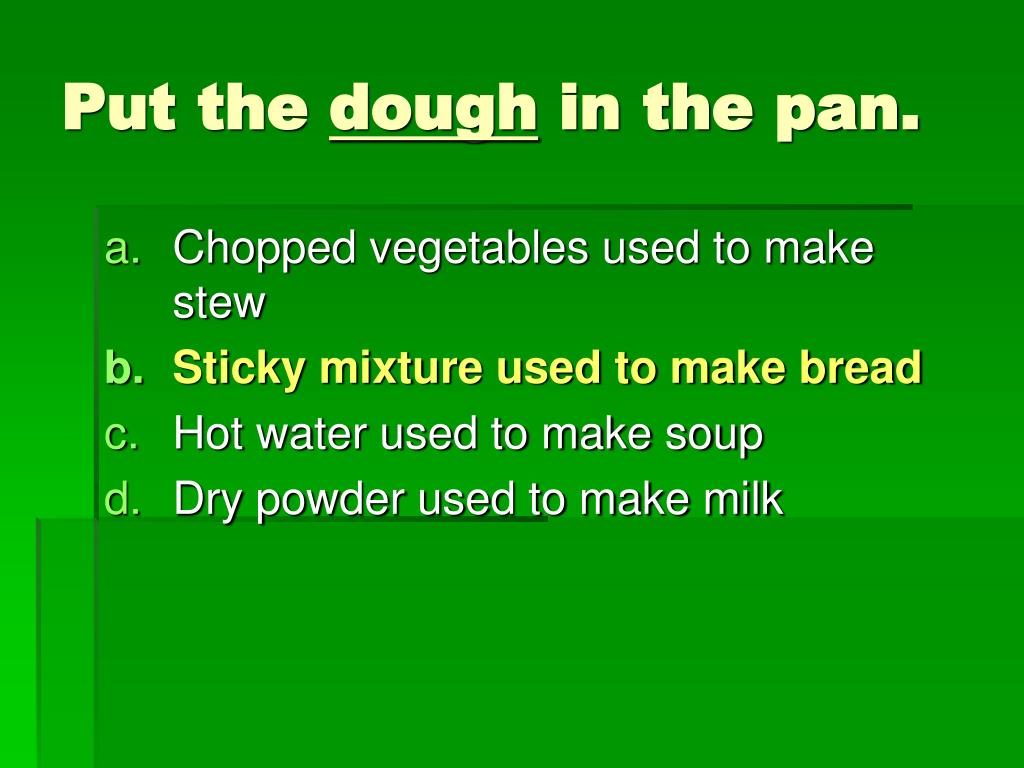 Put the dough in the pan.

a. Chopped vegetables used to make stew
b. Sticky mixture used to make bread
c. Hot water used to make soup
d. Dry powder used to make milk